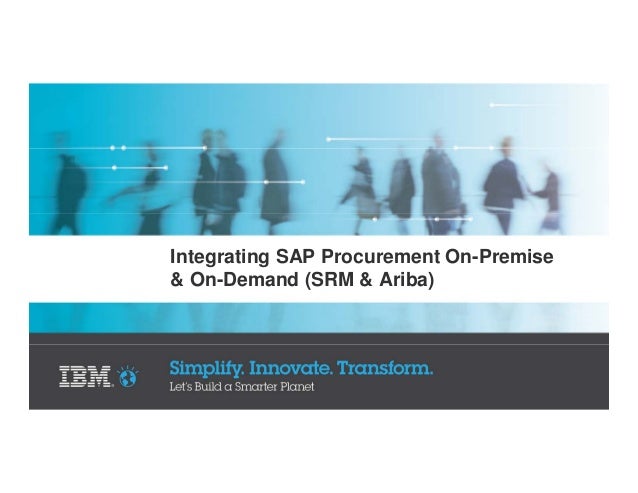 Integrating SAP Procurement On-Premise & On-Demand (SRM & Ariba)

IBM

Simplify. Innovate. Transform.
Let's Build a Smarter Planet